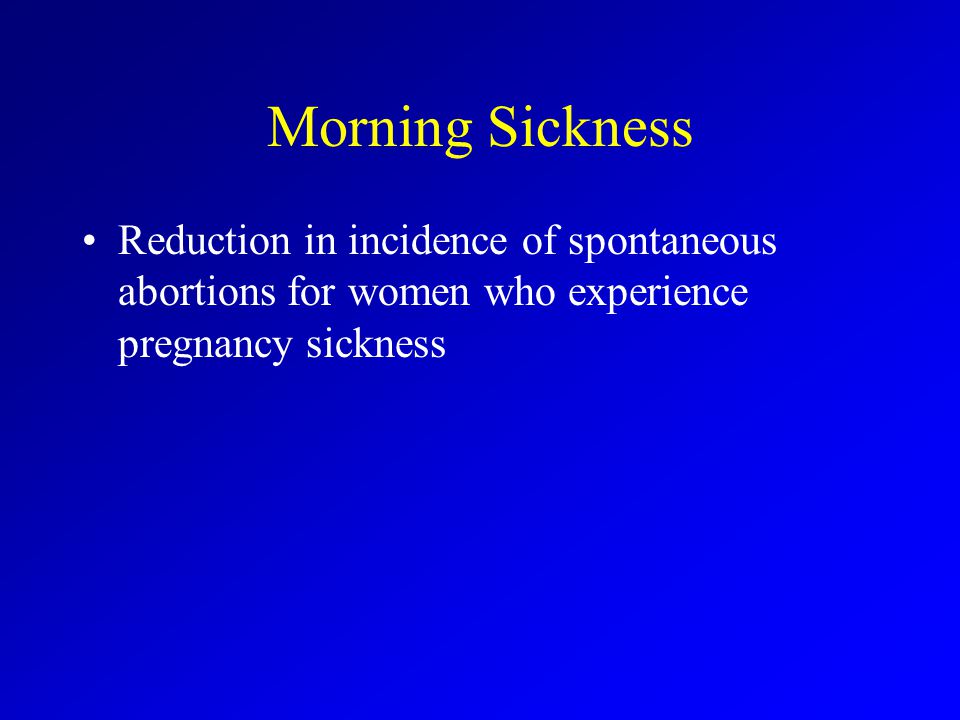 Morning Sickness

• Reduction in incidence of spontaneous abortions for women who experience pregnancy sickness